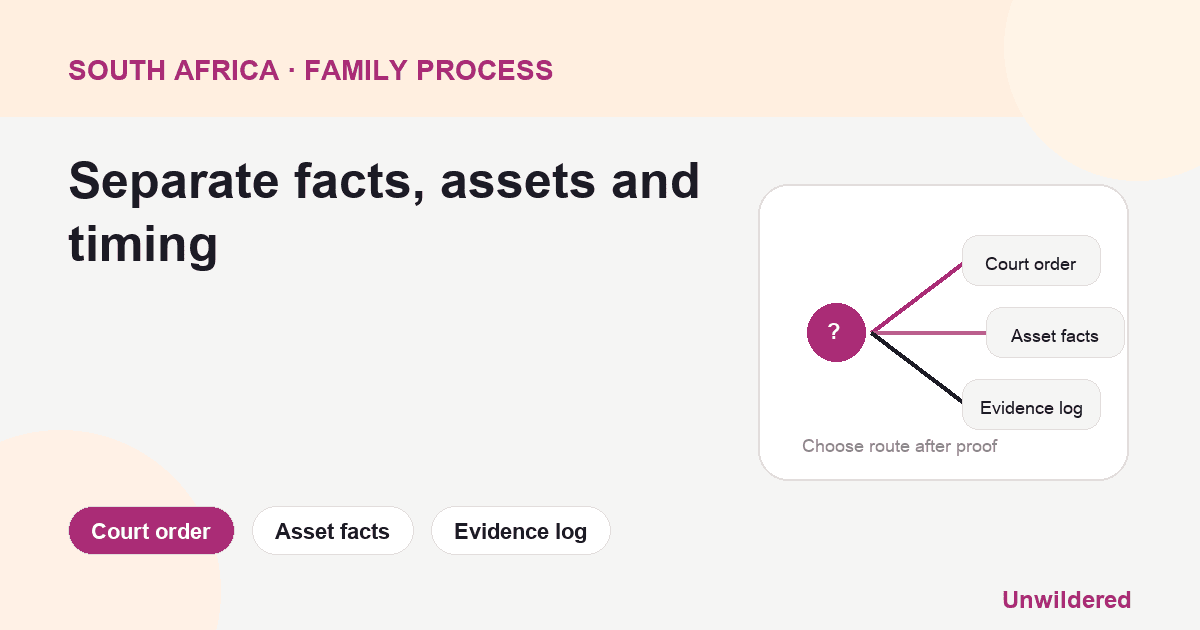 SOUTH AFRICA · FAMILY PROCESS

Separate facts, assets and timing

?

Court order

Asset facts

Evidence log

Choose route after proof

Court order

Asset facts

Evidence log

Unwildered